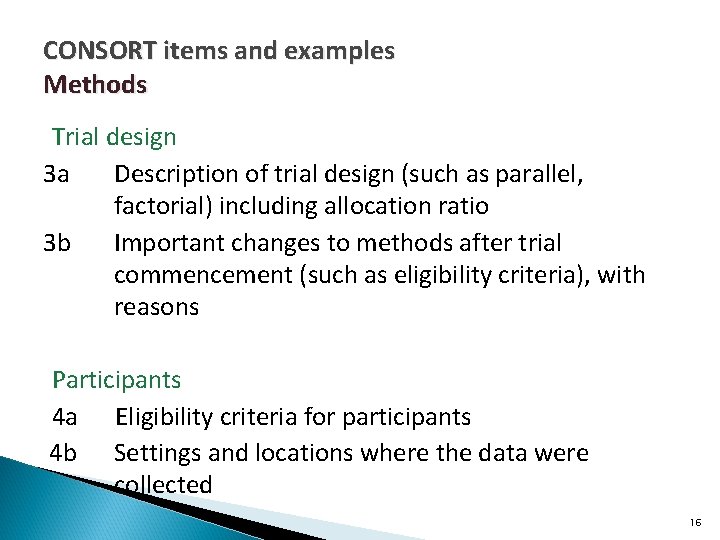 CONSORT items and examples
Methods

Trial design

3a Description of trial design (such as parallel, factorial) including allocation ratio

3b Important changes to methods after trial commencement (such as eligibility criteria), with reasons

Participants

4a Eligibility criteria for participants

4b Settings and locations where the data were collected

16